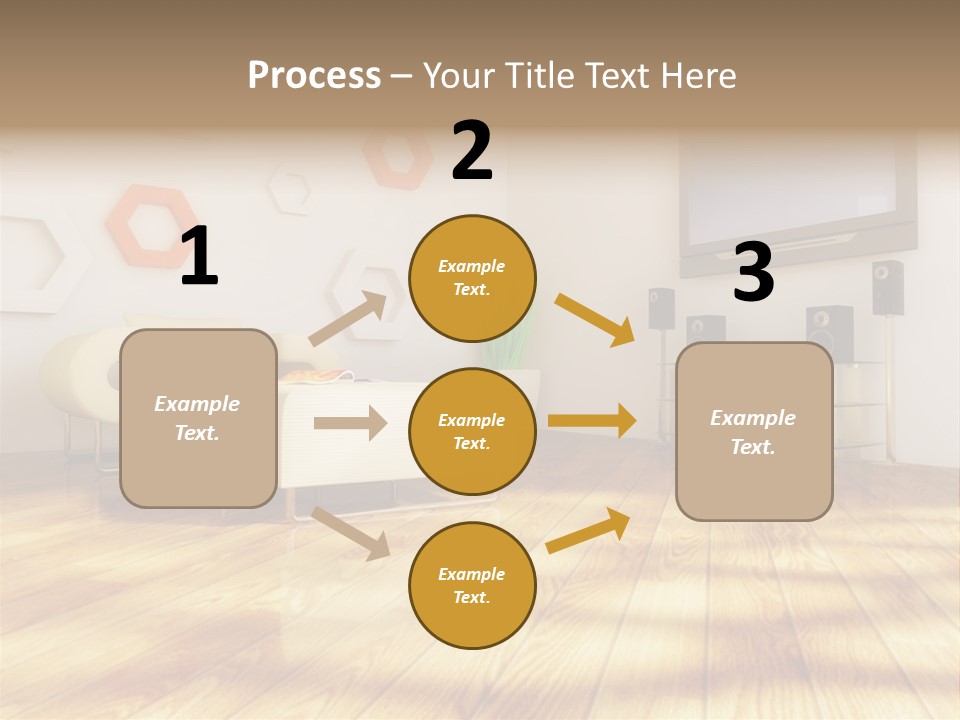 Process – Your Title Text Here

1

Example Text.

2

Example Text.

Example Text.

Example Text.

3

Example Text.